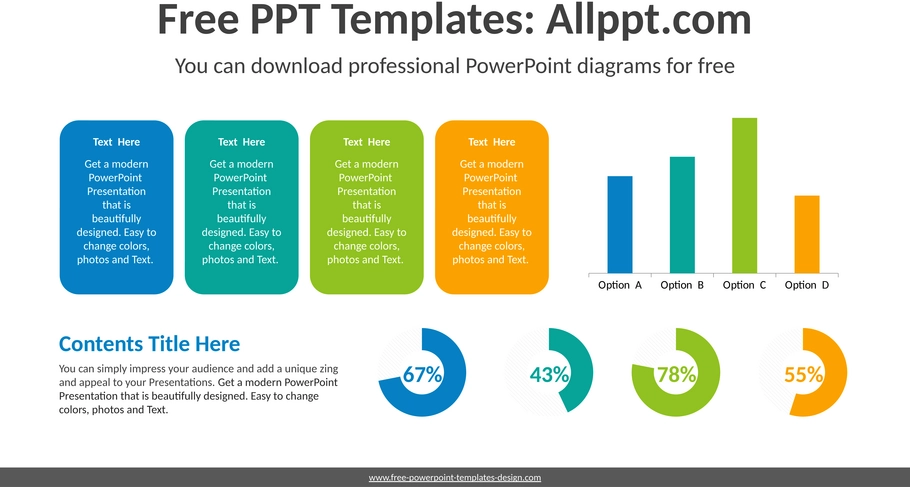 Free PPT Templates: Allppt.com

You can download professional PowerPoint diagrams for free

Text Here

Get a modern PowerPoint Presentation that is beautifully designed. Easy to change colors, photos and Text.

Text Here

Get a modern PowerPoint Presentation that is beautifully designed. Easy to change colors, photos and Text.

Text Here

Get a modern PowerPoint Presentation that is beautifully designed. Easy to change colors, photos and Text.

Text Here

Get a modern PowerPoint Presentation that is beautifully designed. Easy to change colors, photos and Text.

Option A
Option B
Option C
Option D

Contents Title Here

You can simply impress your audience and add a unique zing and appeal to your Presentations. Get a modern PowerPoint Presentation that is beautifully designed. Easy to change colors, photos and Text.

67%

43%

78%

55%

www.free-powerpoint-templates-design.com